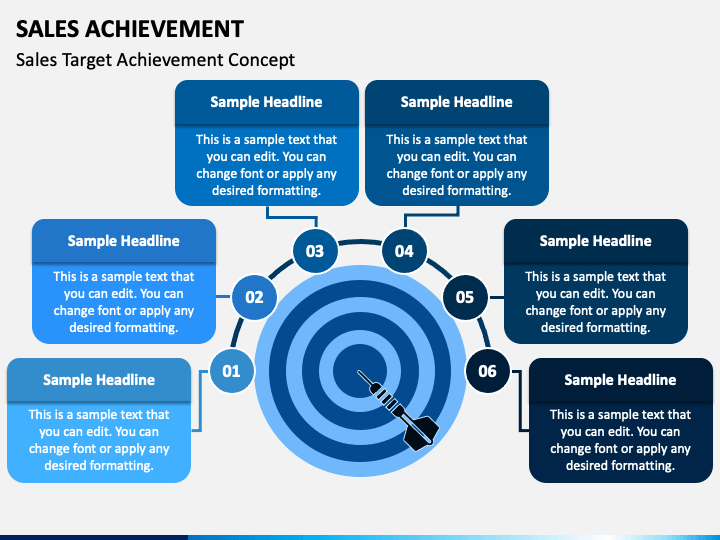 SALES ACHIEVEMENT

Sales Target Achievement Concept

01

Sample Headline

This is a sample text that you can edit. You can change font or apply any desired formatting.

02

Sample Headline

This is a sample text that you can edit. You can change font or apply any desired formatting.

03

Sample Headline

This is a sample text that you can edit. You can change font or apply any desired formatting.

04

Sample Headline

This is a sample text that you can edit. You can change font or apply any desired formatting.

05

Sample Headline

This is a sample text that you can edit. You can change font or apply any desired formatting.

06

Sample Headline

This is a sample text that you can edit. You can change font or apply any desired formatting.